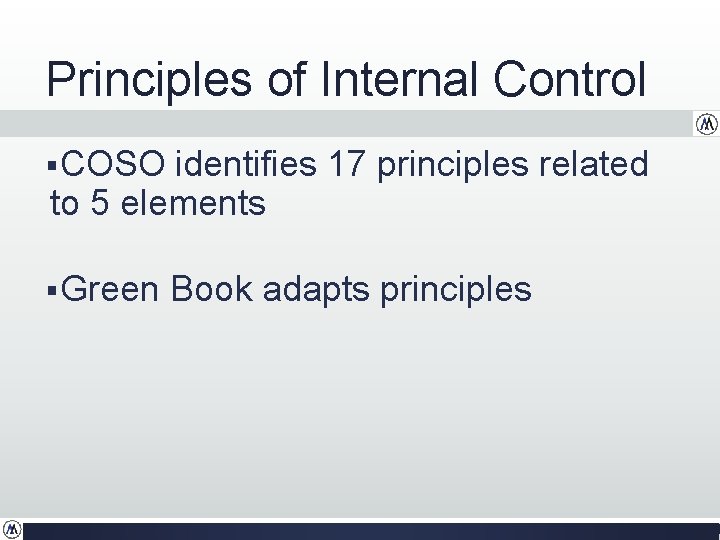 Principles of Internal Control

▪COSO identifies 17 principles related to 5 elements

▪Green Book adapts principles